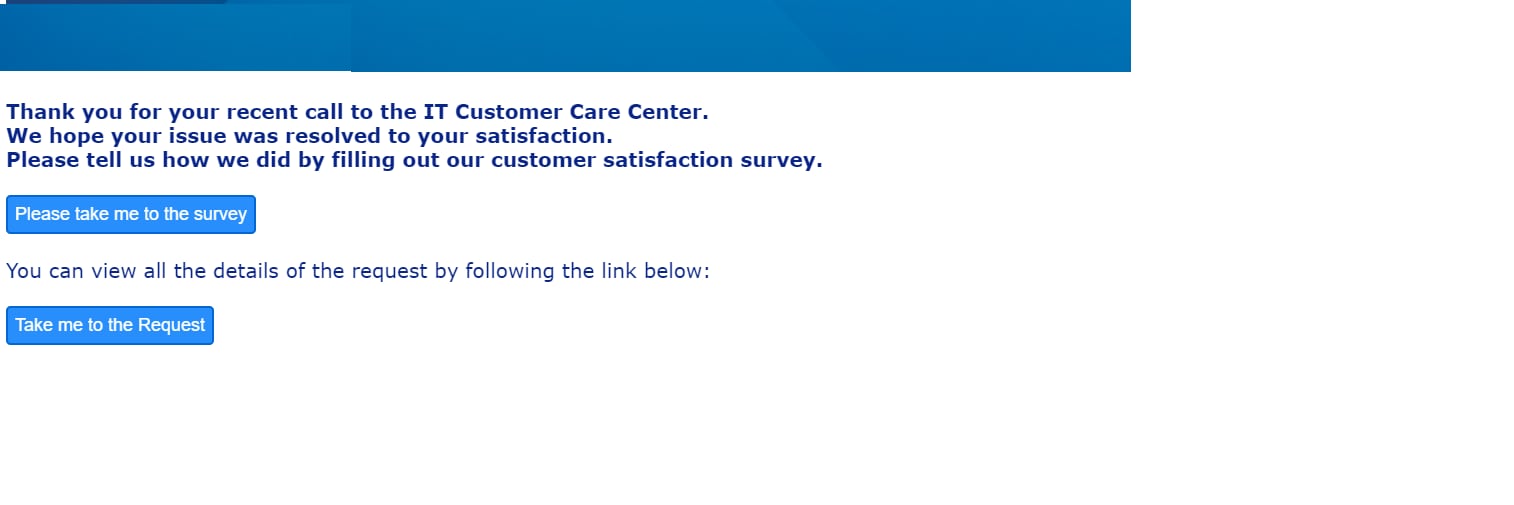 Thank you for your recent call to the IT Customer Care Center.
We hope your issue was resolved to your satisfaction.
Please tell us how we did by filling out our customer satisfaction survey.

Please take me to the survey

You can view all the details of the request by following the link below:

Take me to the Request